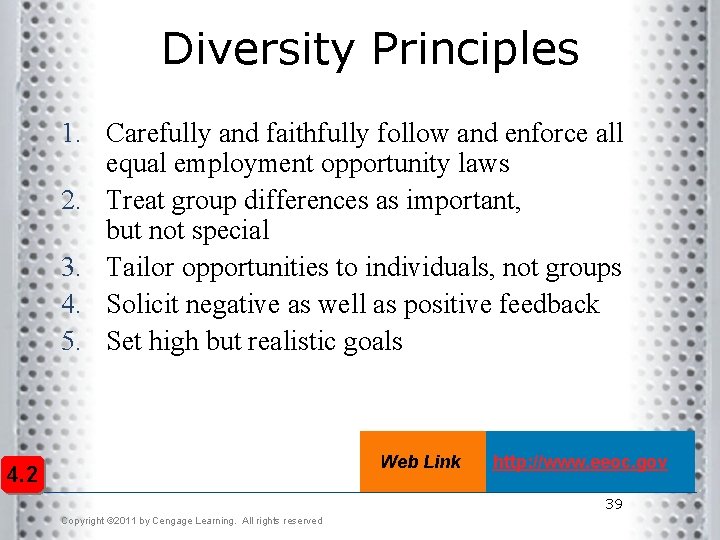 Diversity Principles

1. Carefully and faithfully follow and enforce all equal employment opportunity laws
2. Treat group differences as important, but not special
3. Tailor opportunities to individuals, not groups
4. Solicit negative as well as positive feedback
5. Set high but realistic goals

Web Link http://www.eeoc.gov

4.2

39

Copyright ©2011 by Cengage Learning. All rights reserved